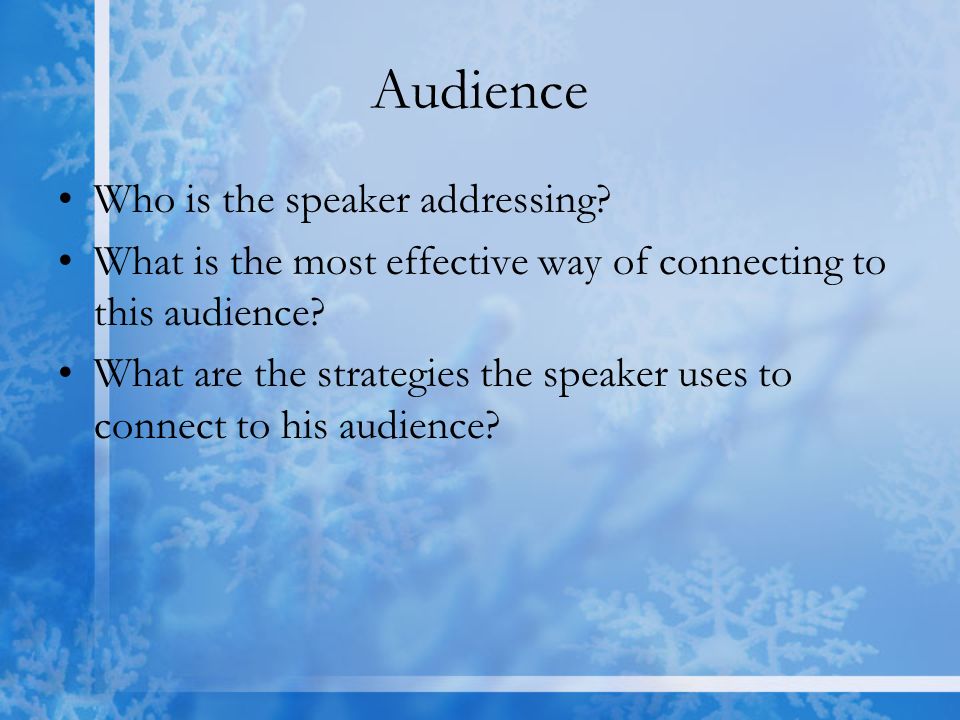 Audience

• Who is the speaker addressing?
• What is the most effective way of connecting to this audience?
• What are the strategies the speaker uses to connect to his audience?